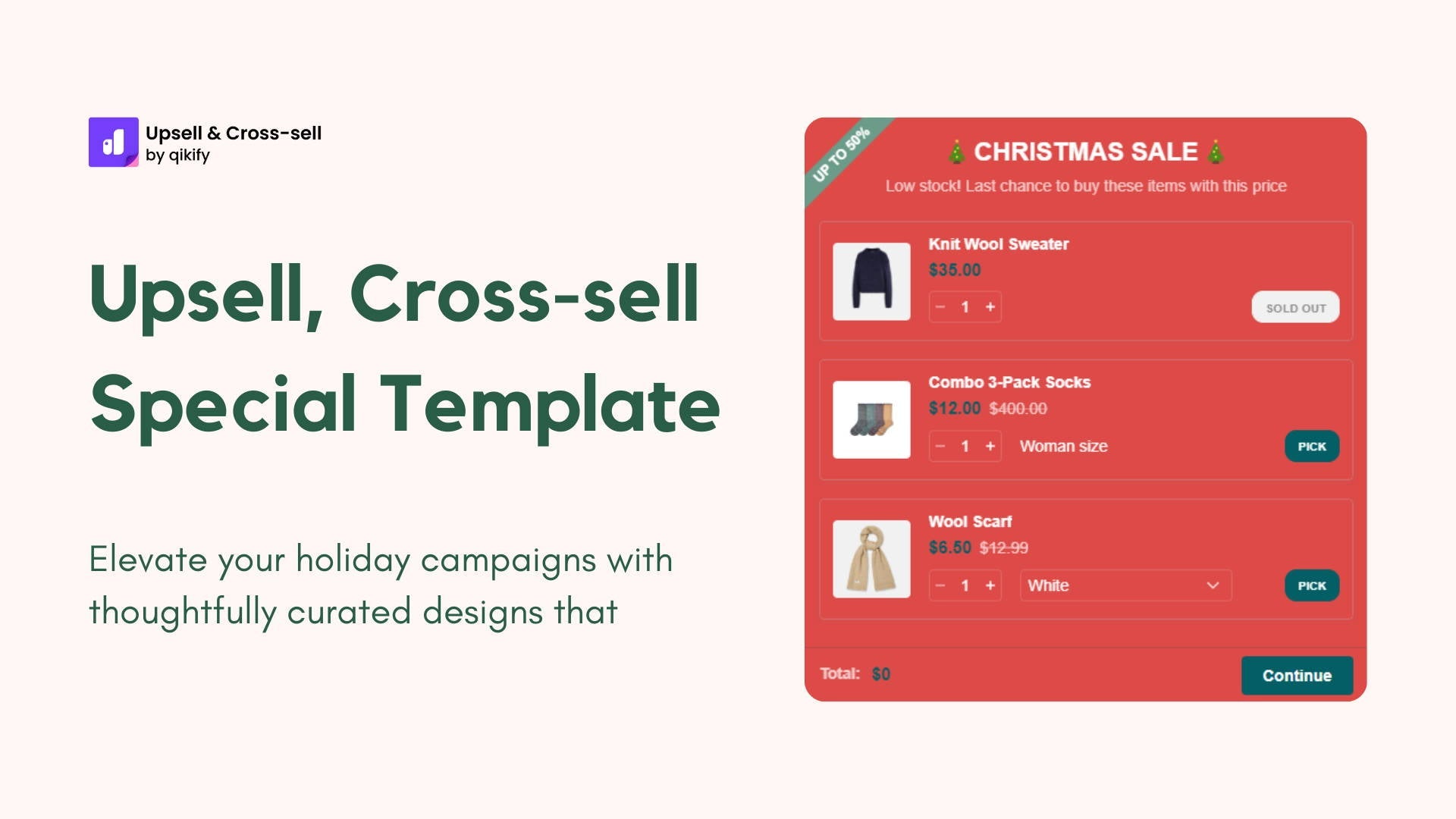 Upsell & Cross-sell
by qikify

Upsell, Cross-sell Special Template

Elevate your holiday campaigns with thoughtfully curated designs that

UP TO 50%

🎄 CHRISTMAS SALE 🎄

Low stock! Last chance to buy these items with this price

Knit Wool Sweater
$35.00
− 1 +
SOLD OUT

Combo 3-Pack Socks
$12.00 $400.00
− 1 +
Woman size
PICK

Wool Scarf
$6.50 $12.99
− 1 +
White
PICK

Total: $0
Continue